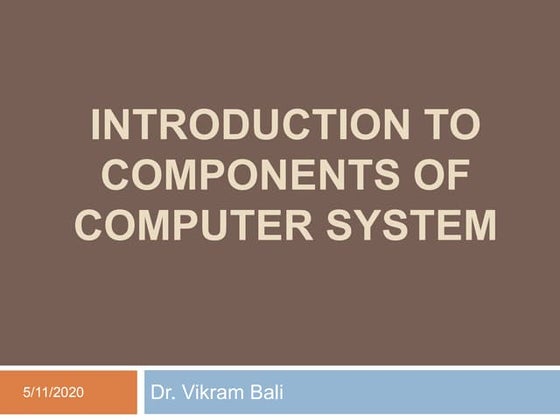 INTRODUCTION TO COMPONENTS OF COMPUTER SYSTEM

5/11/2020

Dr. Vikram Bali